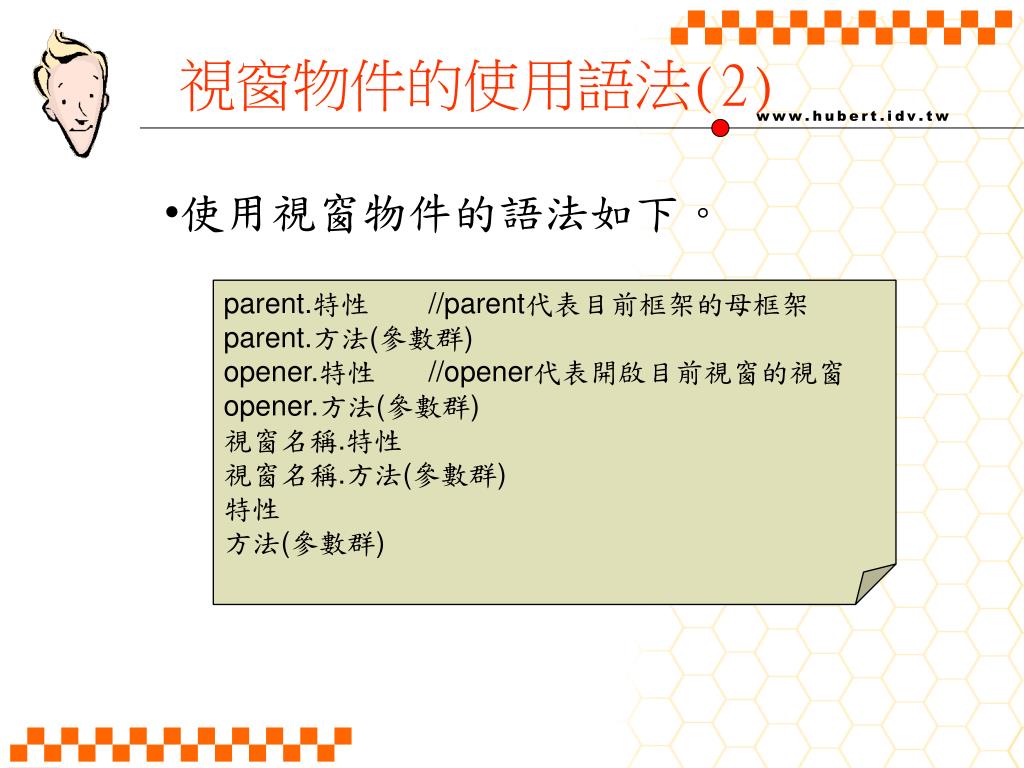 視窗物件的使用語法(2)

www.hubert.idv.tw

•使用視窗物件的語法如下。

parent.特性　　//parent代表目前框架的母框架
parent.方法(參數群)
opener.特性　　//opener代表開啟目前視窗的視窗
opener.方法(參數群)
視窗名稱.特性
視窗名稱.方法(參數群)
特性
方法(參數群)